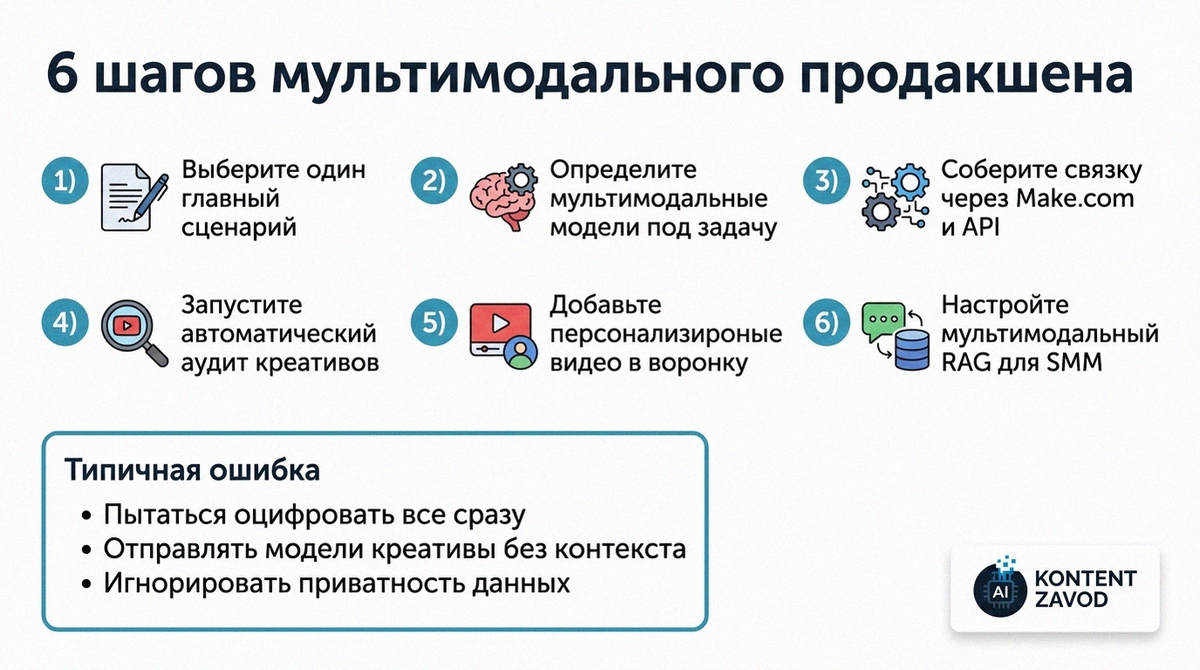 6 шагов мультимодального продакшена

1) Выберите один главный сценарий

2) Определите мультимодальные модели под задачу

3) Соберите связку через Make.com и API

4) Запустите автоматический аудит креативов

5) Добавьте персонализироные видео в воронку

6) Настройте мультимодальный RAG для SMM

Типичная ошибка
• Пытаться оцифровать все сразу
• Отправлять модели креативы без контекста
• Игнорировать приватность данных

AI KONTENT ZAVOD